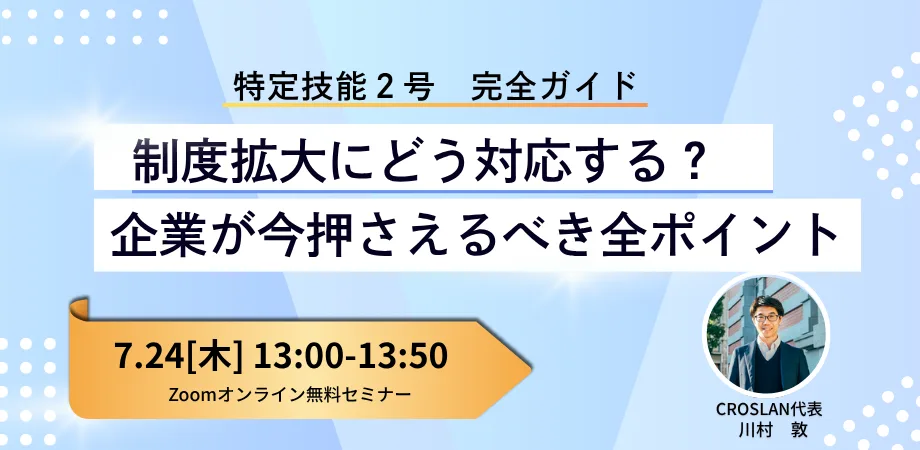 特定技能２号　完全ガイド

制度拡大にどう対応する？

企業が今押さえるべき全ポイント

7.24[木] 13:00-13:50

Zoomオンライン無料セミナー

CROSLAN代表
川村　敦